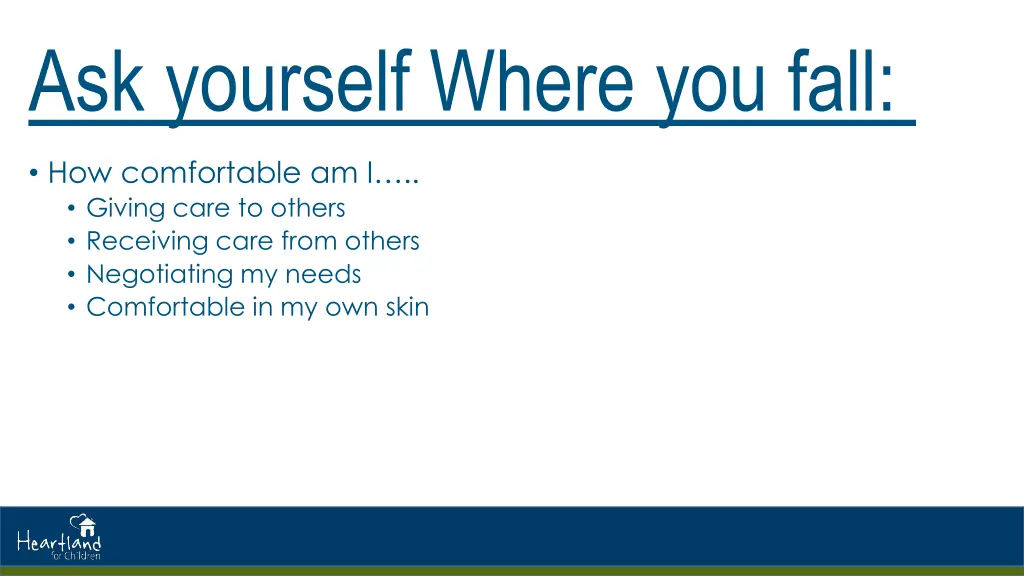 Ask yourself Where you fall:

• How comfortable am I…..
  • Giving care to others
  • Receiving care from others
  • Negotiating my needs
  • Comfortable in my own skin

Heartland for Children